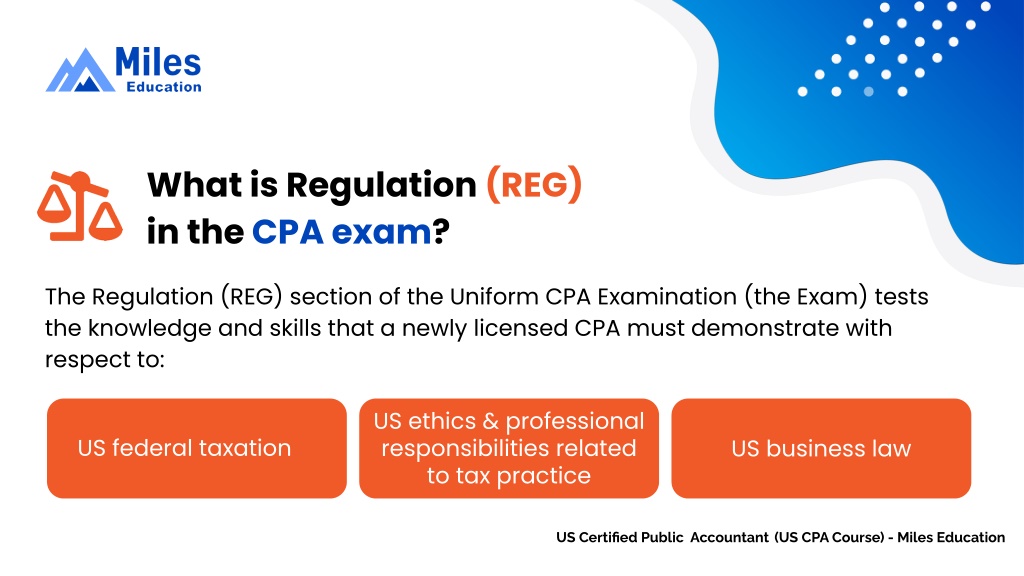 Miles
Education

What is Regulation (REG) in the CPA exam?

The Regulation (REG) section of the Uniform CPA Examination (the Exam) tests the knowledge and skills that a newly licensed CPA must demonstrate with respect to:

US federal taxation

US ethics & professional responsibilities related to tax practice

US business law

US Certified Public Accountant (US CPA Course) - Miles Education